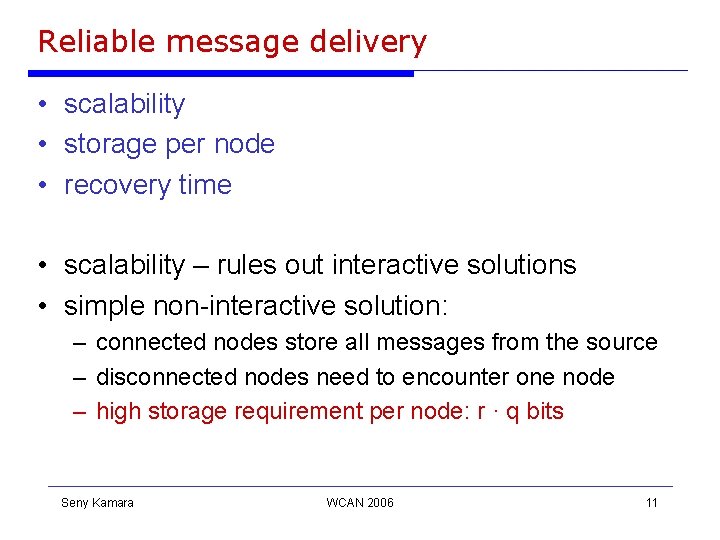 Reliable message delivery

• scalability
• storage per node
• recovery time

• scalability – rules out interactive solutions
• simple non-interactive solution:
– connected nodes store all messages from the source
– disconnected nodes need to encounter one node
– high storage requirement per node: $r \cdot q$ bits

Seny Kamara WCAN 2006 11